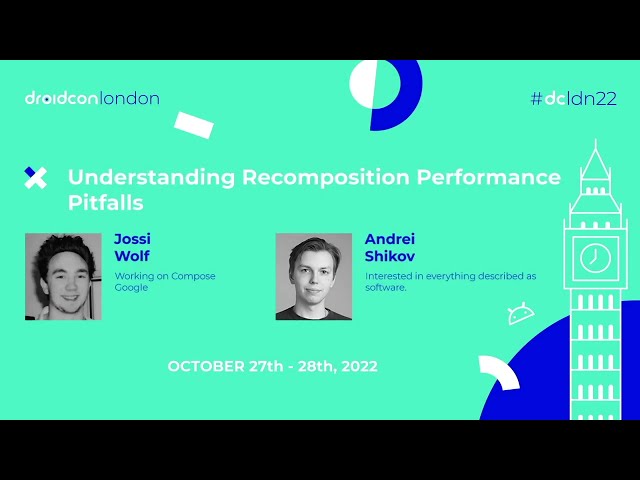 droidcon london

#dcldn22

Understanding Recomposition Performance Pitfalls

Jossi Wolf

Working on Compose Google

Andrei Shikov

Interested in everything described as software.

OCTOBER 27th - 28th, 2022